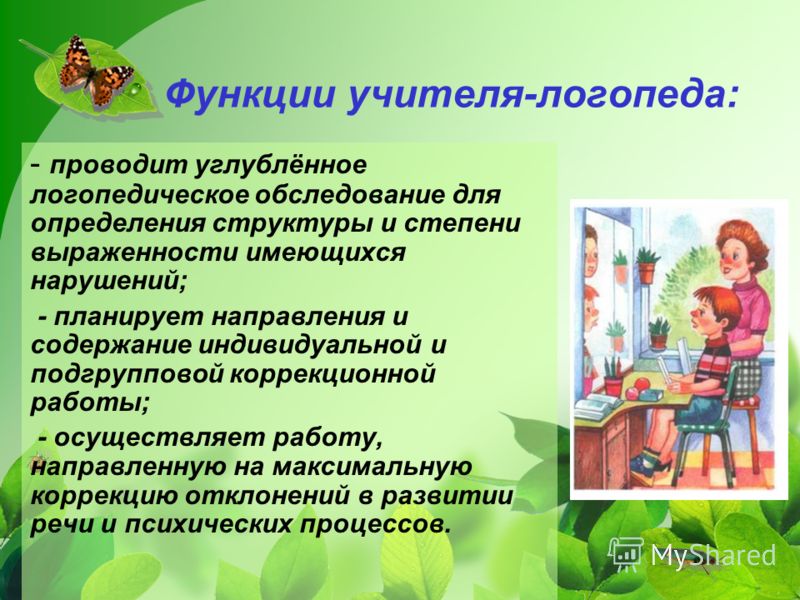 Функции учителя-логопеда:

- проводит углублённое логопедическое обследование для определения структуры и степени выраженности имеющихся нарушений;

- планирует направления и содержание индивидуальной и подгрупповой коррекционной работы;

- осуществляет работу, направленную на максимальную коррекцию отклонений в развитии речи и психических процессов.

MyShared